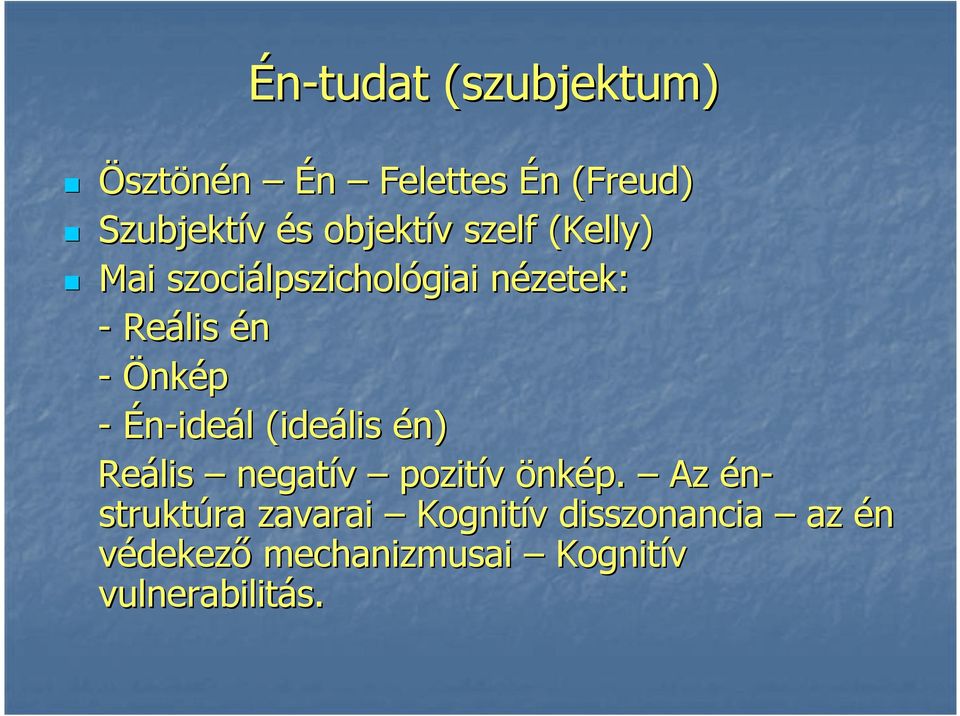 Én-tudat (szubjektum)

Ösztönén – Én – Felettes Én (Freud)
Szubjektív és objektív szelf (Kelly)
Mai szociálpszichológiai nézetek:
- Reális én
- Önkép
- Én-ideál (ideális én)
Reális – negatív – pozitív önkép. – Az én-struktúra zavarai – Kognitív disszonancia – az én védekező mechanizmusai – Kognitív vulnerabilitás.